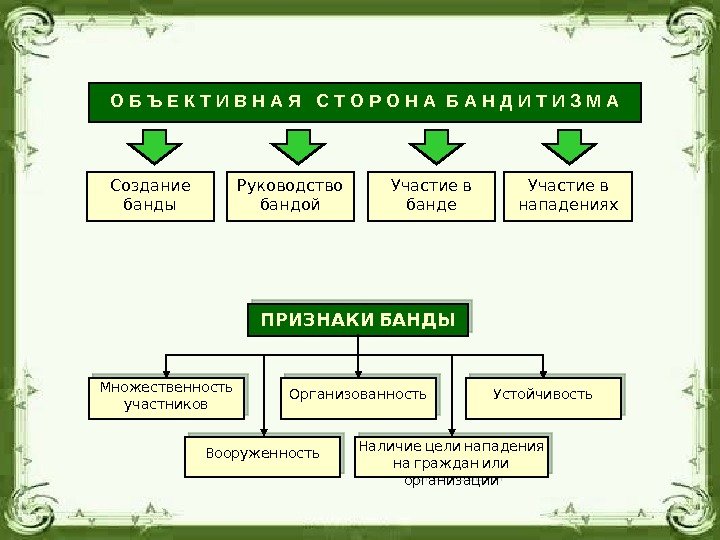 ОБЪЕКТИВНАЯ СТОРОНА БАНДИТИЗМА

Создание банды

Руководство бандой

Участие в банде

Участие в нападениях

ПРИЗНАКИ БАНДЫ

Множественность участников

Организованность

Устойчивость

Вооруженность

Наличие цели нападения на граждан или организации